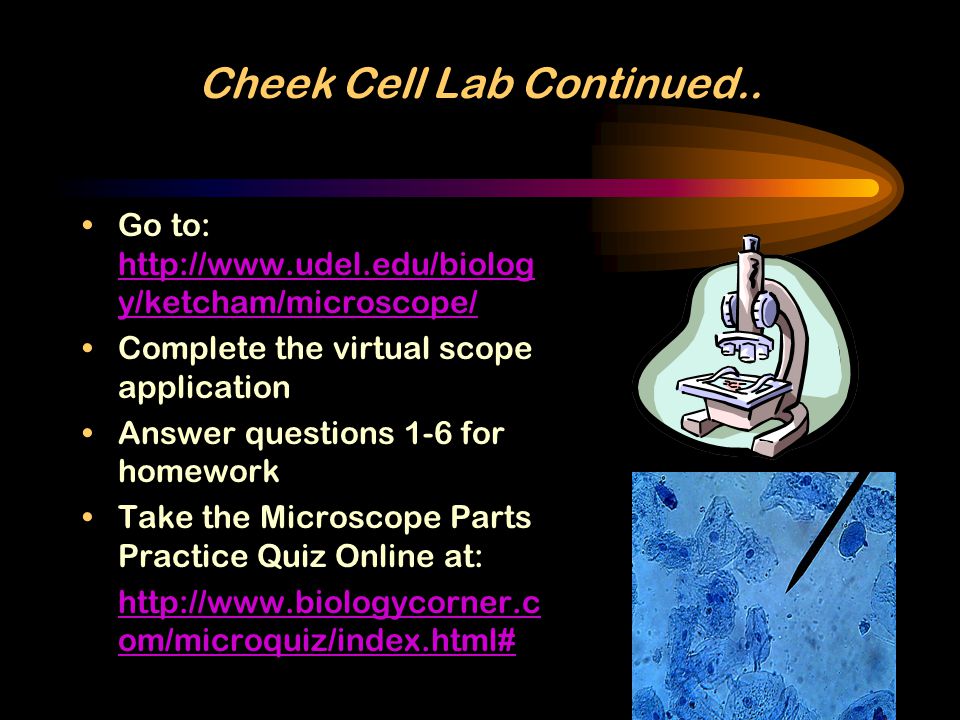 Cheek Cell Lab Continued..

• Go to: http://www.udel.edu/biology/ketcham/microscope/
• Complete the virtual scope application
• Answer questions 1-6 for homework
• Take the Microscope Parts Practice Quiz Online at:

http://www.biologycorner.com/microquiz/index.html#